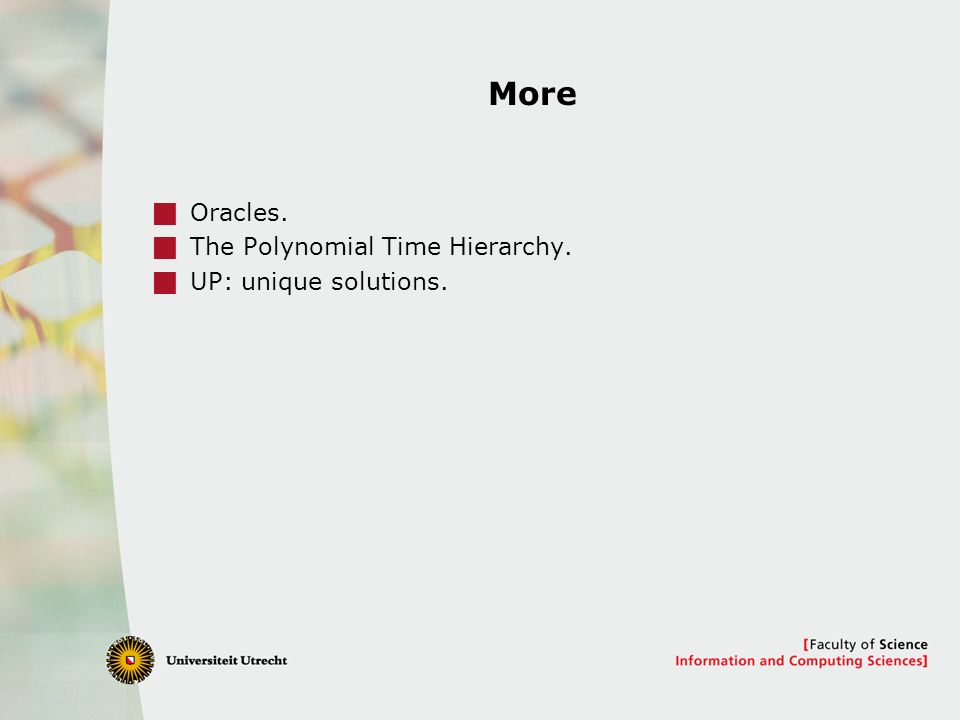 More

Oracles.
The Polynomial Time Hierarchy.
UP: unique solutions.

Universiteit Utrecht

[Faculty of Science
Information and Computing Sciences]